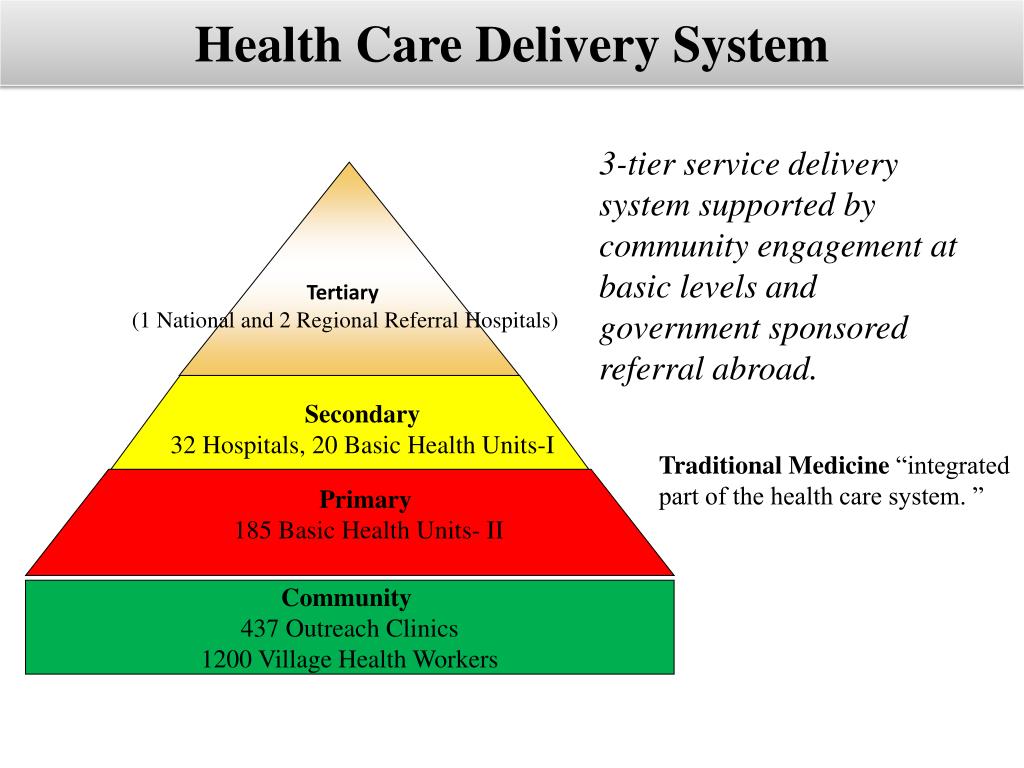 Health Care Delivery System

Tertiary
(1 National and 2 Regional Referral Hospitals)

Secondary
32 Hospitals, 20 Basic Health Units-I

Primary
185 Basic Health Units- II

Community
437 Outreach Clinics
1200 Village Health Workers

3-tier service delivery system supported by community engagement at basic levels and government sponsored referral abroad.

Traditional Medicine “integrated part of the health care system. ”